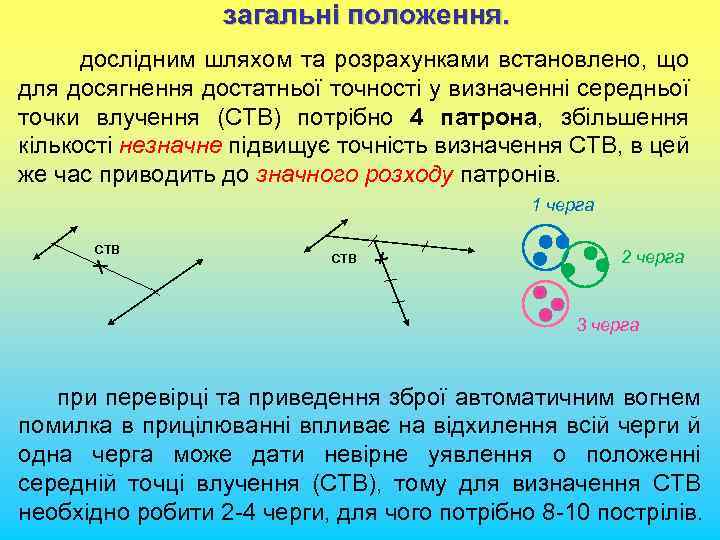 загальні положення.

дослідним шляхом та розрахунками встановлено, що для досягнення достатньої точності у визначенні середньої точки влучення (СТВ) потрібно 4 патрона, збільшення кількості незначне підвищує точність визначення СТВ, в цей же час приводить до значного розходу патронів.

СТВ

СТВ

1 черга

2 черга

3 черга

при перевірці та приведення зброї автоматичним вогнем помилка в прицілюванні впливає на відхилення всій черги й одна черга може дати невірне уявлення о положенні середній точці влучення (СТВ), тому для визначення СТВ необхідно робити 2-4 черги, для чого потрібно 8-10 пострілів.